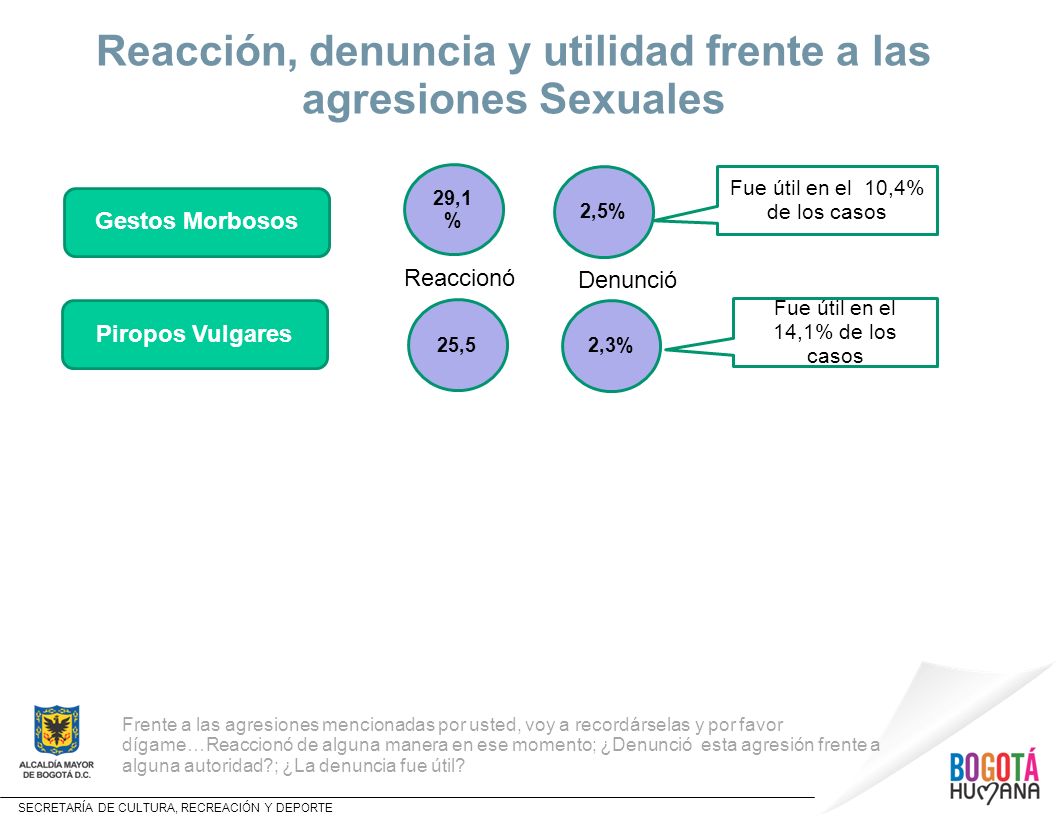 Reacción, denuncia y utilidad frente a las agresiones Sexuales

Gestos Morbosos

29,1 %

2,5%

Fue útil en el 10,4% de los casos

Reaccionó

Denunció

Piropos Vulgares

25,5

2,3%

Fue útil en el 14,1% de los casos

ALCALDÍA MAYOR DE BOGOTÁ D.C.

Frente a las agresiones mencionadas por usted, voy a recordárselas y por favor dígame…Reaccionó de alguna manera en ese momento; ¿Denunció esta agresión frente a alguna autoridad?; ¿La denuncia fue útil?

BOGOTÁ HUMANA

SECRETARÍA DE CULTURA, RECREACIÓN Y DEPORTE